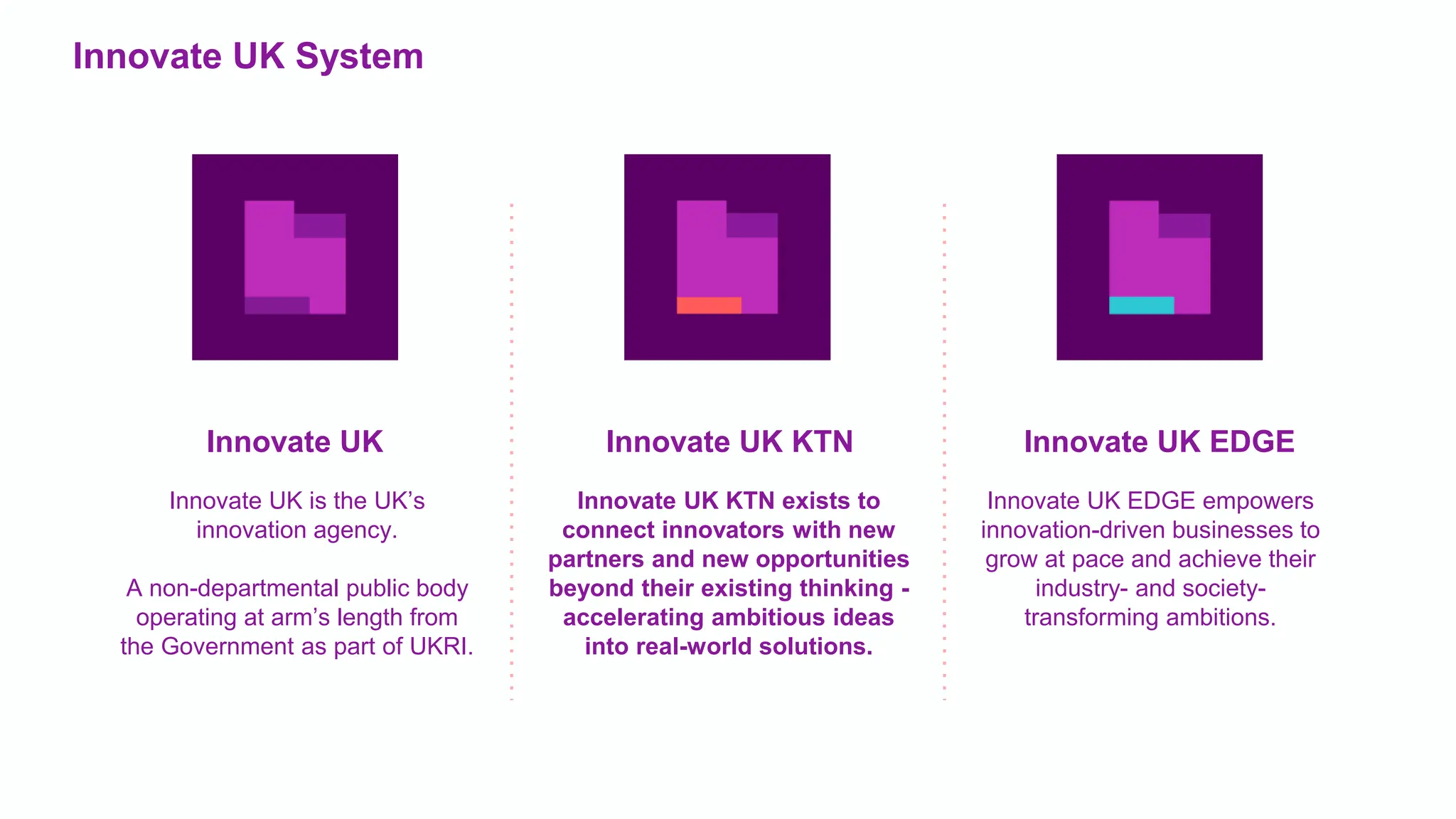 Innovate UK System

Innovate UK

Innovate UK is the UK’s innovation agency.

A non-departmental public body operating at arm’s length from the Government as part of UKRI.

Innovate UK KTN

Innovate UK KTN exists to connect innovators with new partners and new opportunities beyond their existing thinking - accelerating ambitious ideas into real-world solutions.

Innovate UK EDGE

Innovate UK EDGE empowers innovation-driven businesses to grow at pace and achieve their industry- and society-transforming ambitions.